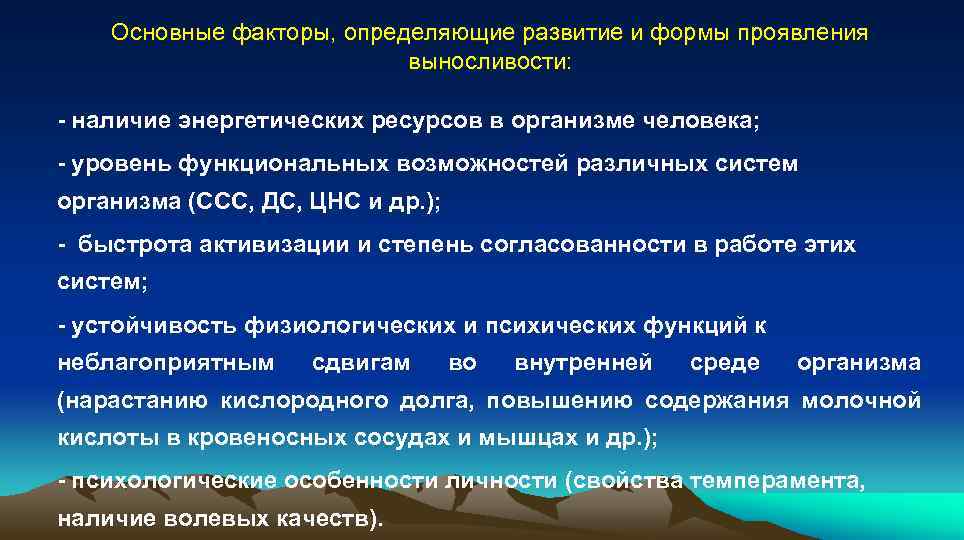 Основные факторы, определяющие развитие и формы проявления выносливости:

- наличие энергетических ресурсов в организме человека;

- уровень функциональных возможностей различных систем организма (ССС, ДС, ЦНС и др.);

- быстрота активизации и степень согласованности в работе этих систем;

- устойчивость физиологических и психических функций к неблагоприятным сдвигам во внутренней среде организма (нарастанию кислородного долга, повышению содержания молочной кислоты в кровеносных сосудах и мышцах и др.);

- психологические особенности личности (свойства темперамента, наличие волевых качеств).